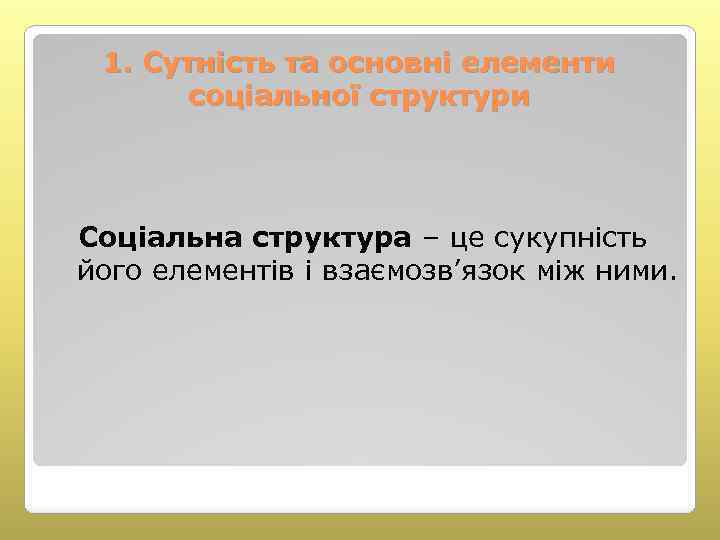 1. Сутність та основні елементи соціальної структури

Соціальна структура – це сукупність його елементів і взаємозв’язок між ними.